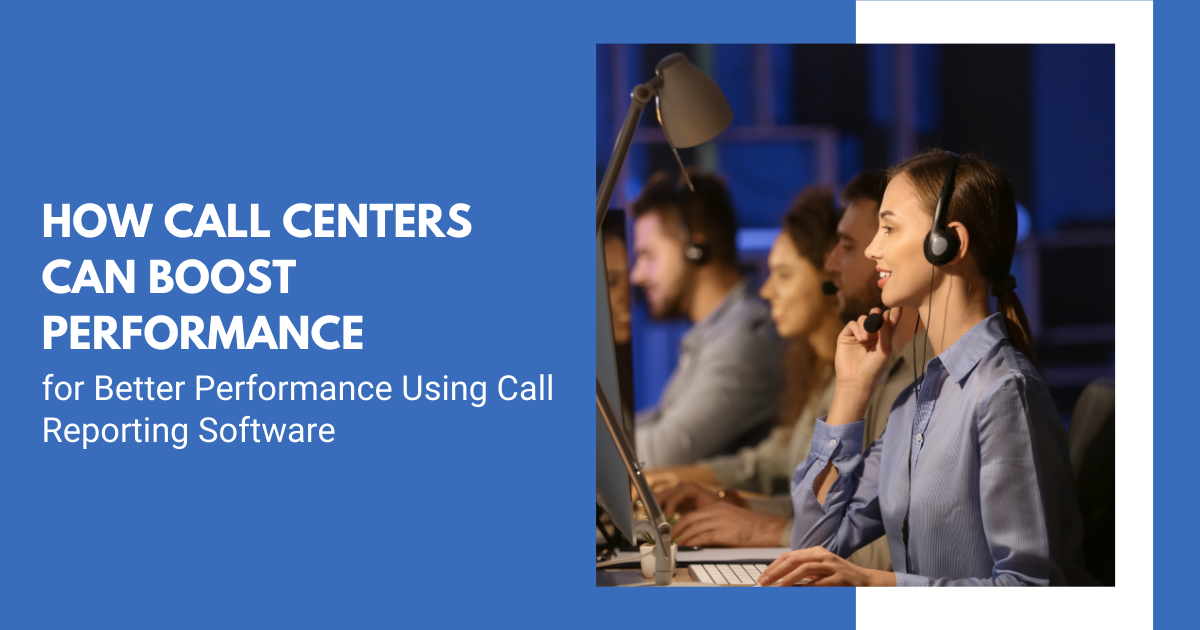 HOW CALL CENTERS CAN BOOST PERFORMANCE

for Better Performance Using Call Reporting Software